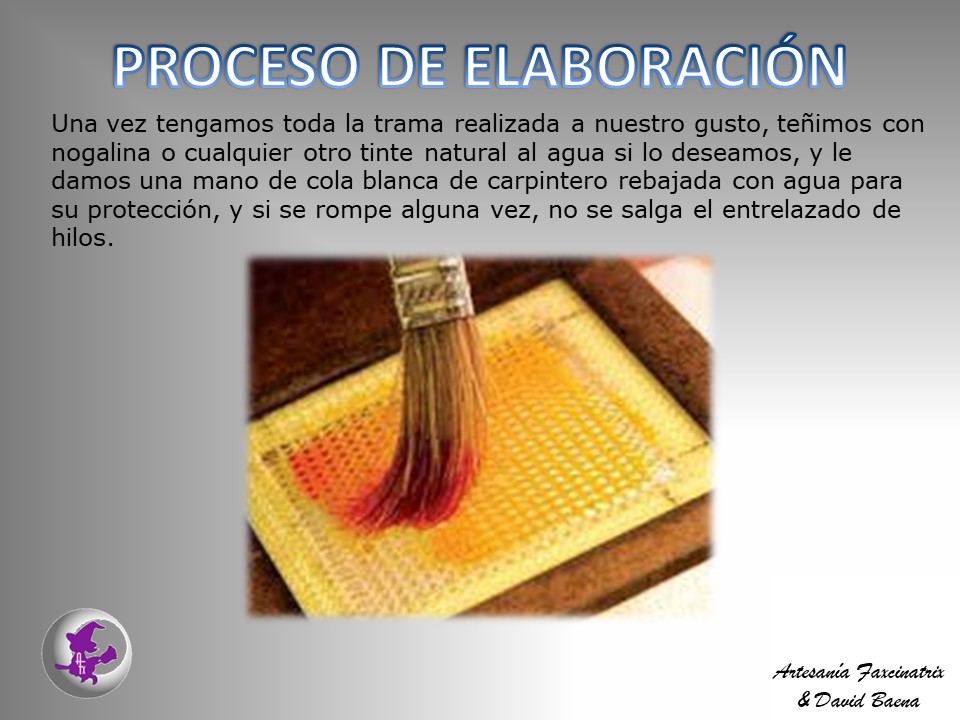 PROCESO DE ELABORACIÓN

Una vez tengamos toda la trama realizada a nuestro gusto, teñimos con nogalina o cualquier otro tinte natural al agua si lo deseamos, y le damos una mano de cola blanca de carpintero rebajada con agua para su protección, y si se rompe alguna vez, no se salga el entrelazado de hilos.

Artesanía Faxcinatrix & David Baena